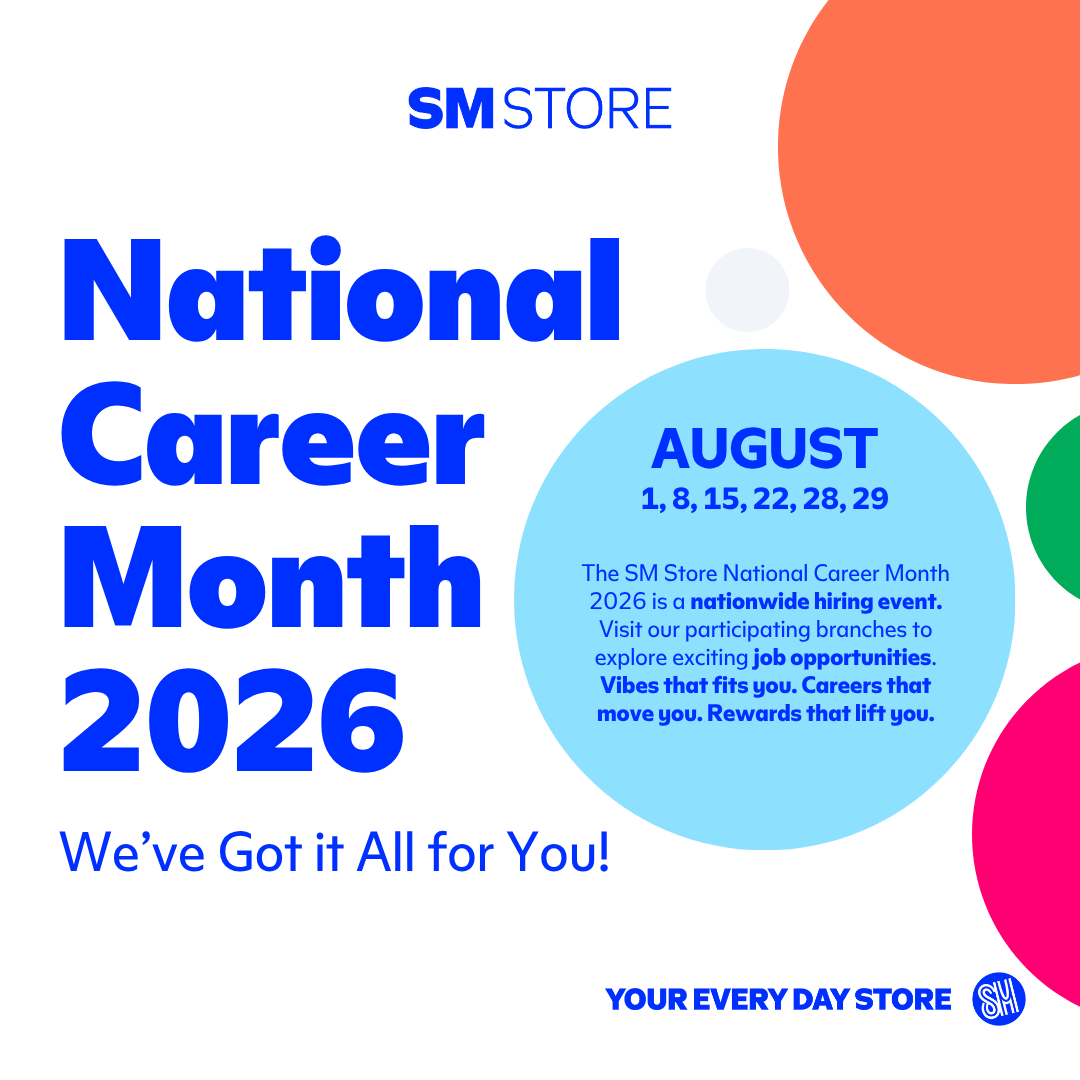 SM STORE

National Career Month 2026

We've Got it All for You!

AUGUST
1, 8, 15, 22, 28, 29

The SM Store National Career Month 2026 is a nationwide hiring event. Visit our participating branches to explore exciting job opportunities. Vibes that fits you. Careers that move you. Rewards that lift you.

YOUR EVERY DAY STORE SM